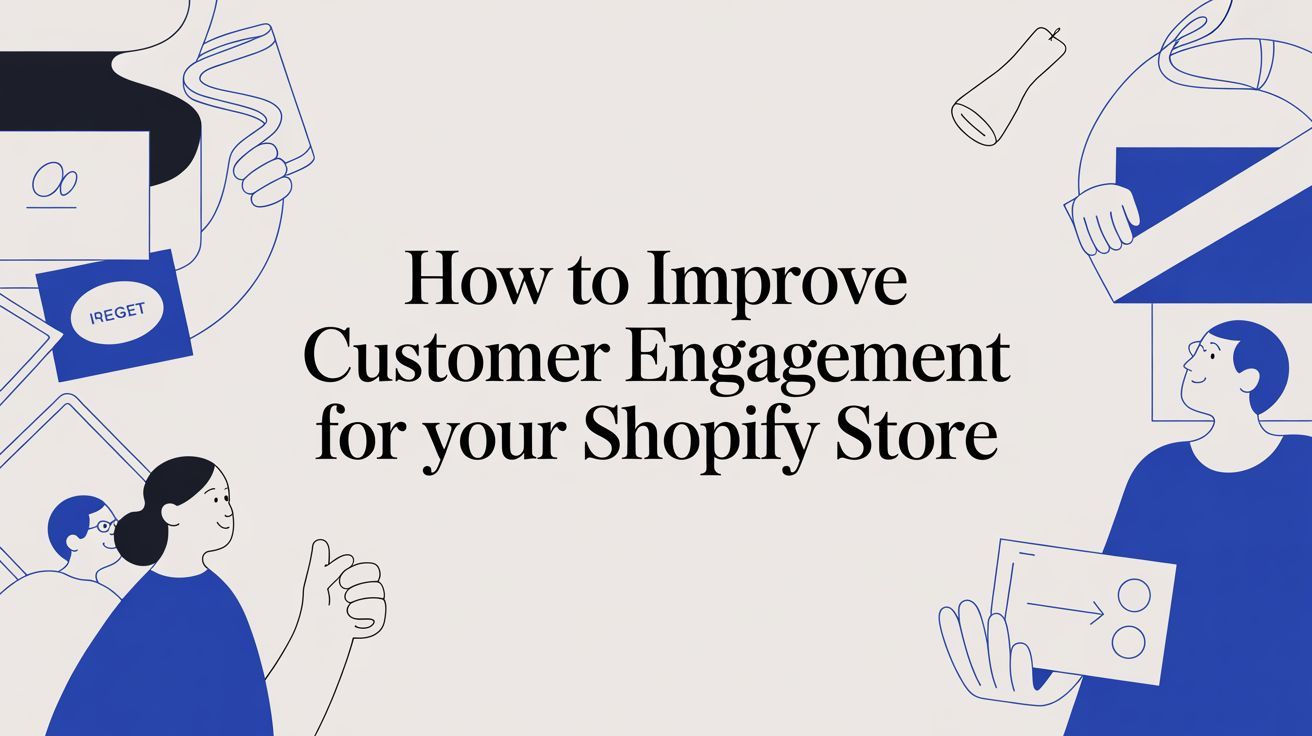 IREGET

How to Improve Customer Engagement for your Shopify Store